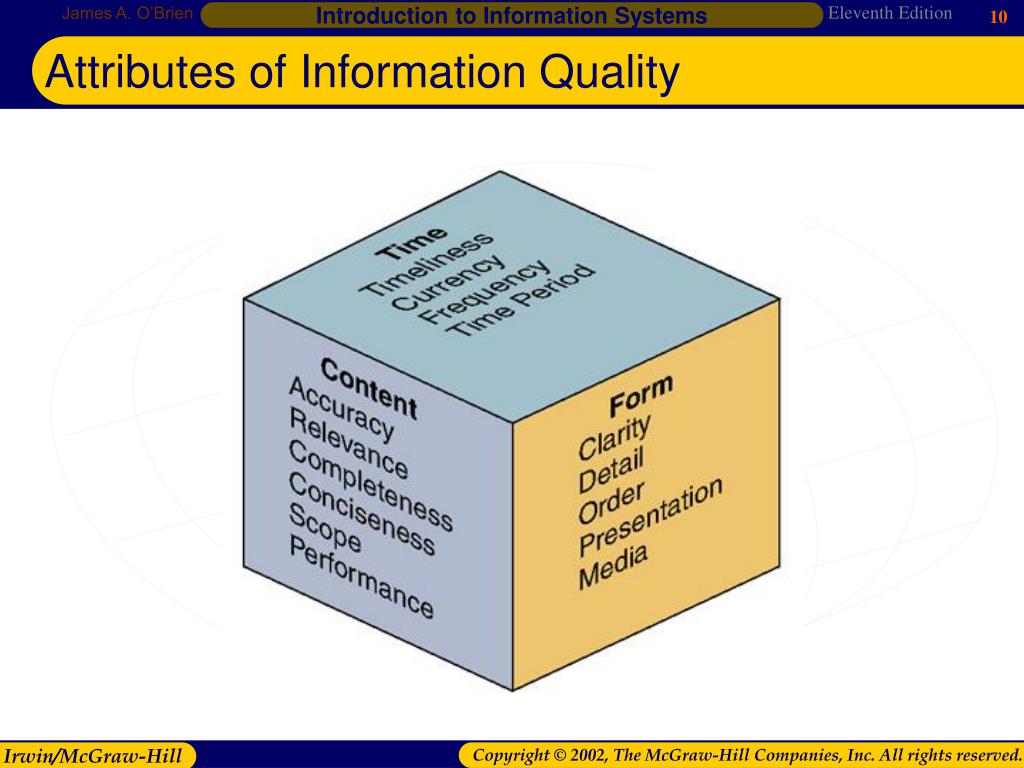 James A. O'Brien
Introduction to Information Systems
Eleventh Edition
10

Attributes of Information Quality

Time
Timeliness
Currency
Frequency
Time Period

Content
Accuracy
Relevance
Completeness
Conciseness
Scope
Performance

Form
Clarity
Detail
Order
Presentation
Media

Irwin/McGraw-Hill
Copyright © 2002, The McGraw-Hill Companies, Inc. All rights reserved.